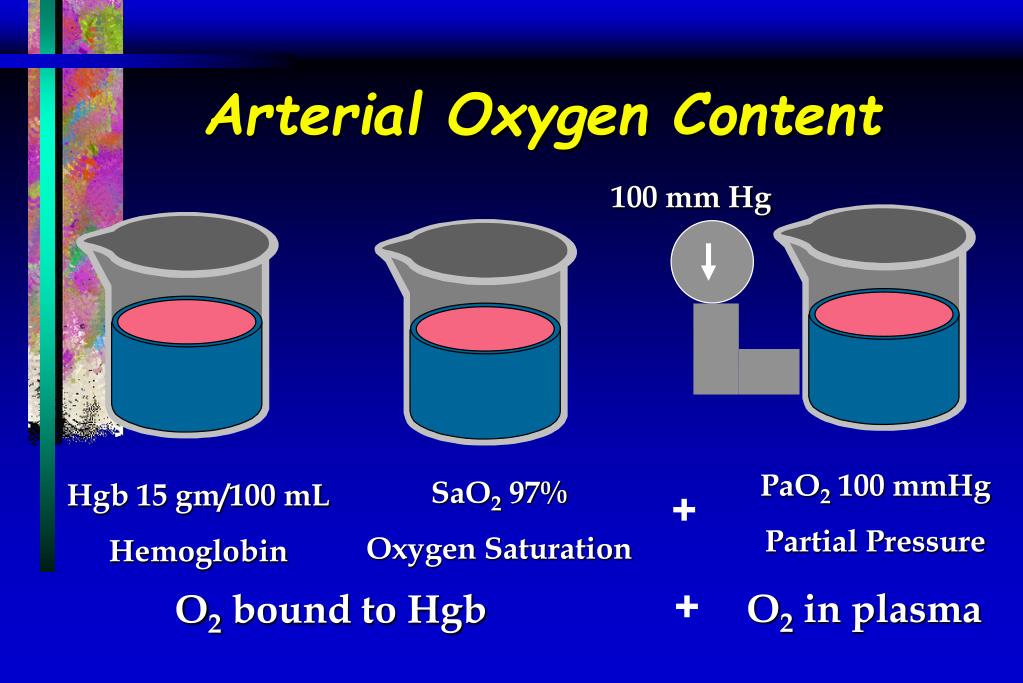 Arterial Oxygen Content

100 mm Hg

Hgb 15 gm/100 mL

Hemoglobin

$SaO_2$ 97%

Oxygen Saturation

+

$PaO_2$ 100 mmHg

Partial Pressure

$O_2$ bound to Hgb

+

$O_2$ in plasma